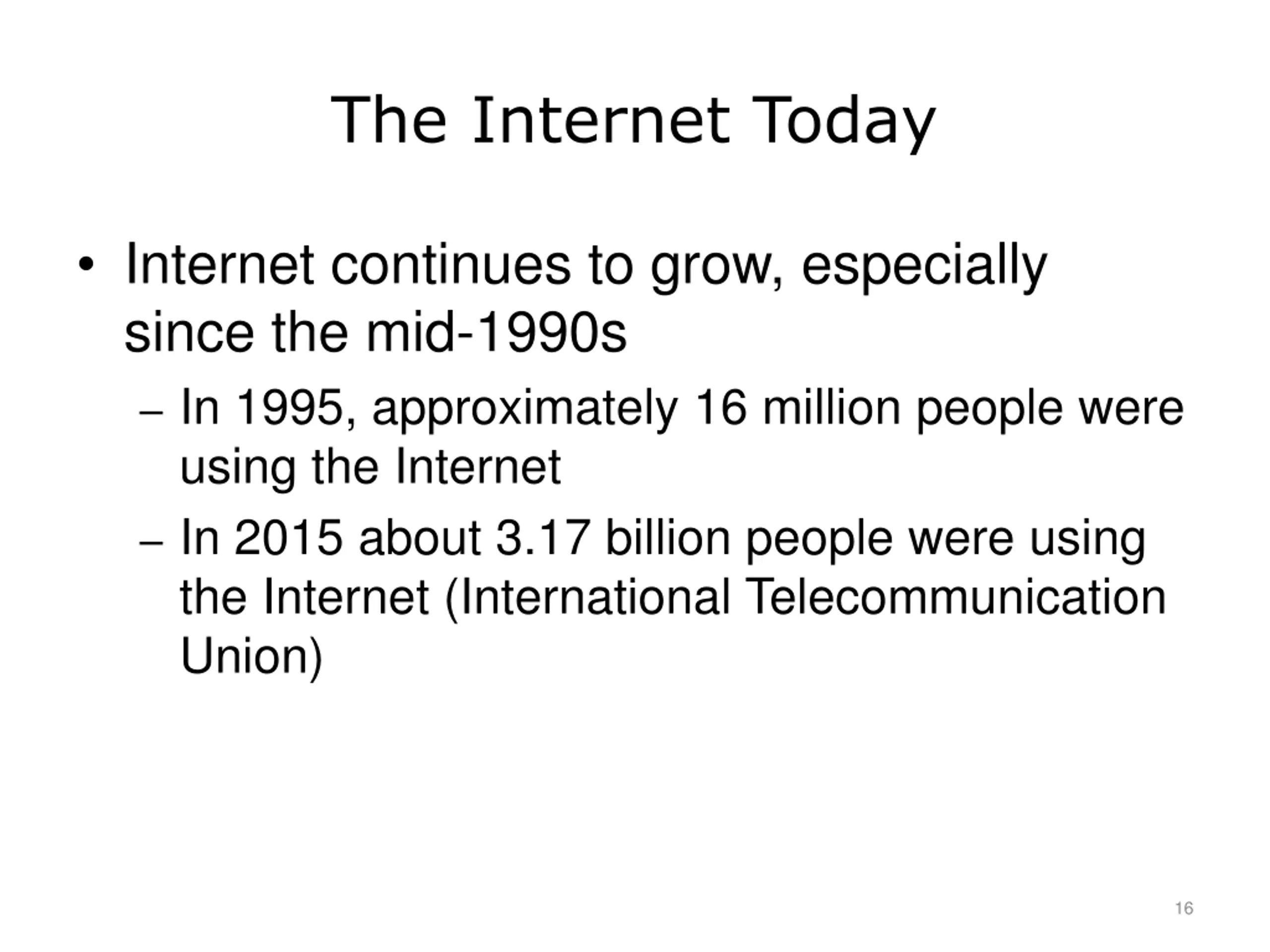 The Internet Today

• Internet continues to grow, especially since the mid-1990s

– In 1995, approximately 16 million people were using the Internet

– In 2015 about 3.17 billion people were using the Internet (International Telecommunication Union)

16